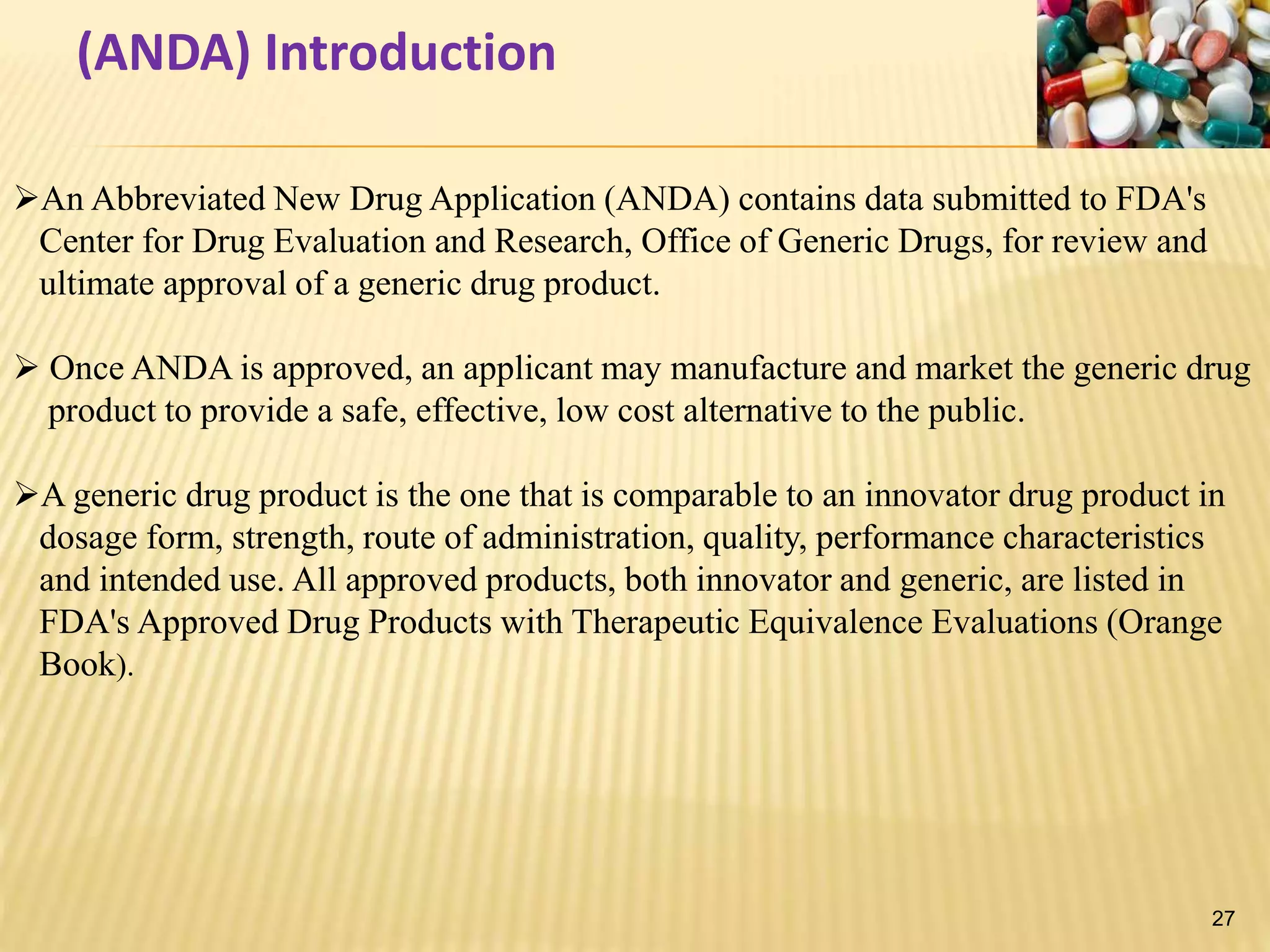 (ANDA) Introduction

➢An Abbreviated New Drug Application (ANDA) contains data submitted to FDA's Center for Drug Evaluation and Research, Office of Generic Drugs, for review and ultimate approval of a generic drug product.

➢ Once ANDA is approved, an applicant may manufacture and market the generic drug product to provide a safe, effective, low cost alternative to the public.

➢A generic drug product is the one that is comparable to an innovator drug product in dosage form, strength, route of administration, quality, performance characteristics and intended use. All approved products, both innovator and generic, are listed in FDA's Approved Drug Products with Therapeutic Equivalence Evaluations (Orange Book).

27